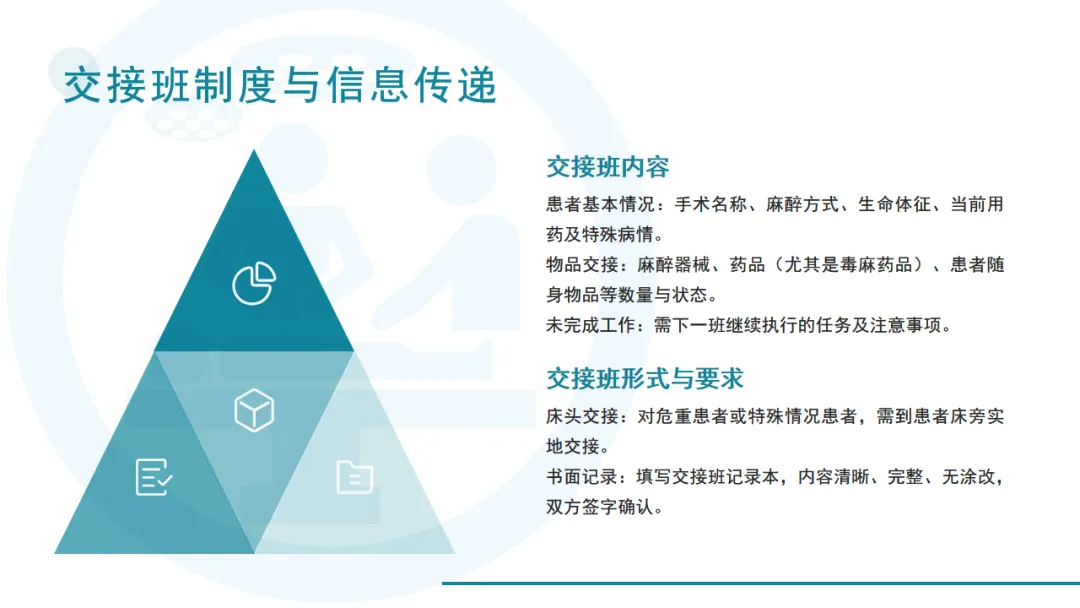 交接班制度与信息传递

交接班内容

患者基本情况：手术名称、麻醉方式、生命体征、当前用药及特殊病情。

物品交接：麻醉器械、药品（尤其是毒麻药品）、患者随身物品等数量与状态。

未完成工作：需下一班继续执行的任务及注意事项。

交接班形式与要求

床头交接：对危重患者或特殊情况患者，需到患者床旁实地交接。

书面记录：填写交接班记录本，内容清晰、完整、无涂改，双方签字确认。